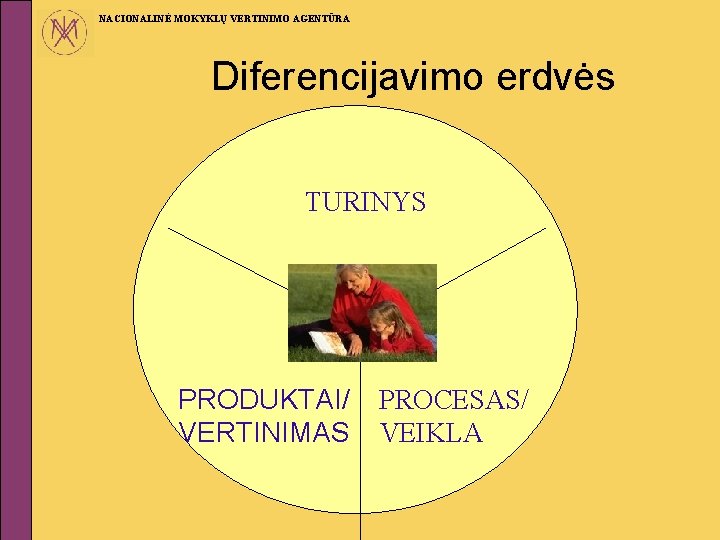 NACIONALINĖ MOKYKLŲ VERTINIMO AGENTŪRA

Diferencijavimo erdvės

TURINYS

PRODUKTAI/ VERTINIMAS

PROCESAS/ VEIKLA